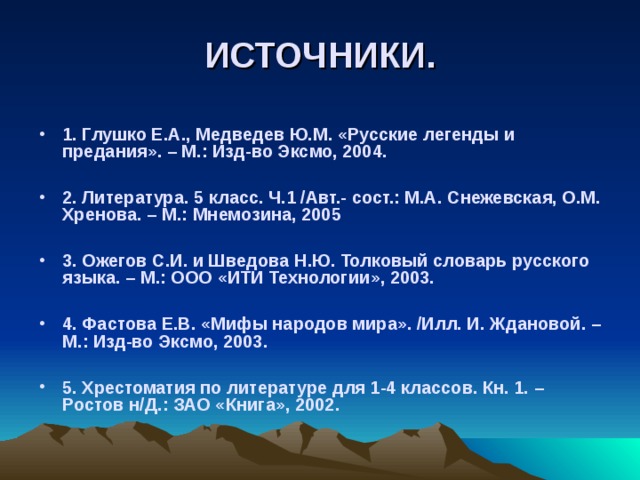 ИСТОЧНИКИ.

• 1. Глушко Е.А., Медведев Ю.М. «Русские легенды и предания». – М.: Изд-во Эксмо, 2004.

• 2. Литература. 5 класс. Ч.1 /Авт.- сост.: М.А. Снежевская, О.М. Хренова. – М.: Мнемозина, 2005

• 3. Ожегов С.И. и Шведова Н.Ю. Толковый словарь русского языка. – М.: ООО «ИТИ Технологии», 2003.

• 4. Фастова Е.В. «Мифы народов мира». /Илл. И. Ждановой. – М.: Изд-во Эксмо, 2003.

• 5. Хрестоматия по литературе для 1-4 классов. Кн. 1. – Ростов н/Д.: ЗАО «Книга», 2002.